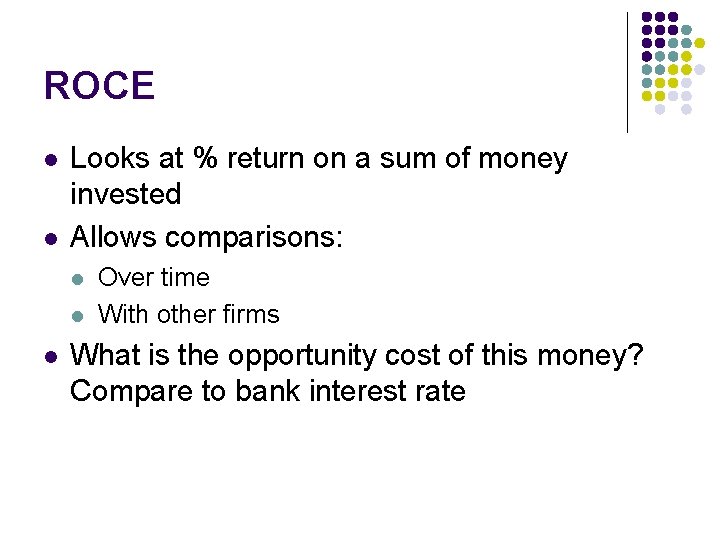 ROCE

- Looks at % return on a sum of money invested
- Allows comparisons:
  - Over time
  - With other firms
- What is the opportunity cost of this money? Compare to bank interest rate